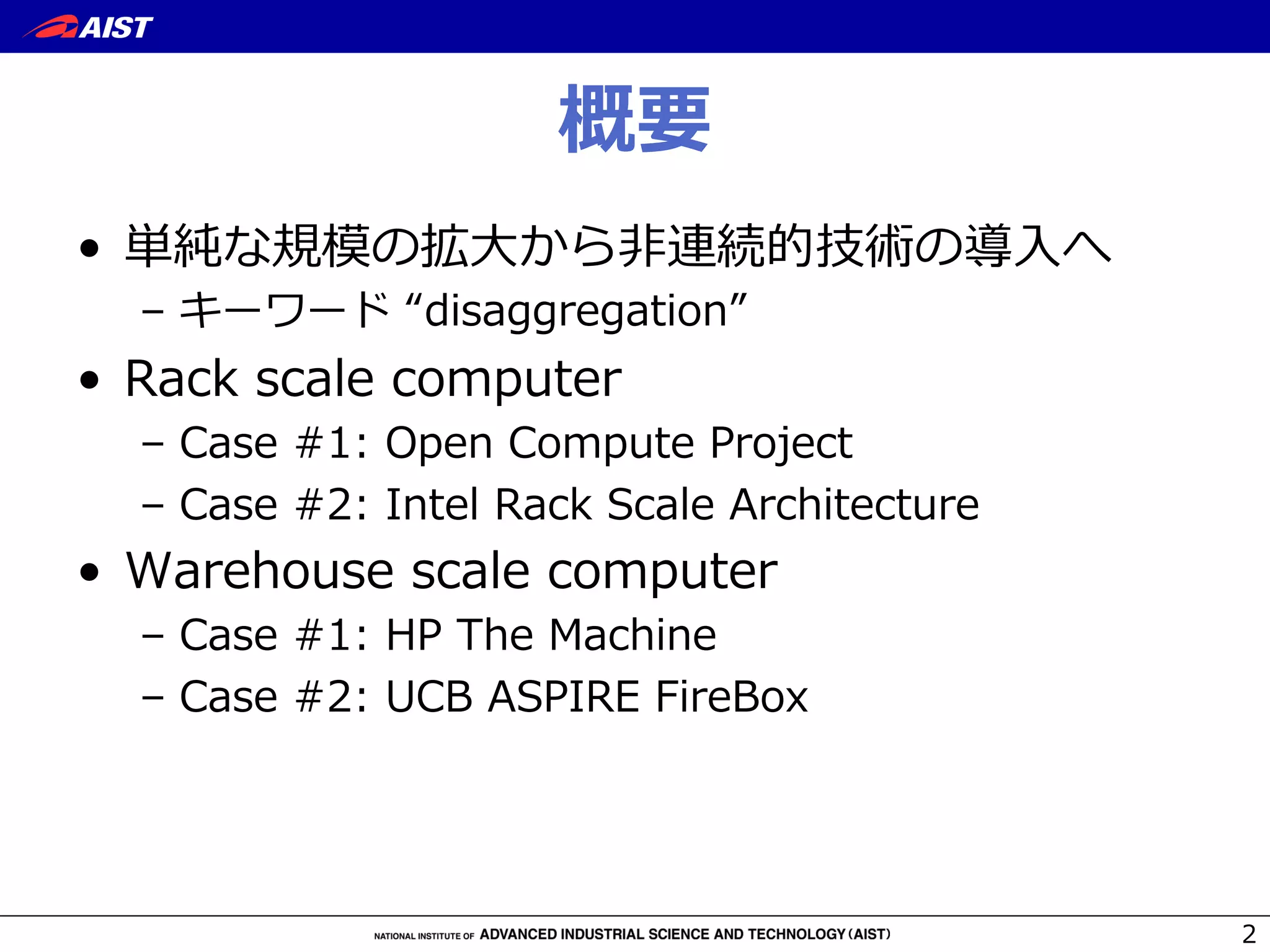 AIST

概要

• 単純な規模の拡大から非連続的技術の導入へ
  – キーワード “disaggregation”
• Rack scale computer
  – Case #1: Open Compute Project
  – Case #2: Intel Rack Scale Architecture
• Warehouse scale computer
  – Case #1: HP The Machine
  – Case #2: UCB ASPIRE FireBox

NATIONAL INSTITUTE OF ADVANCED INDUSTRIAL SCIENCE AND TECHNOLOGY (AIST)

2